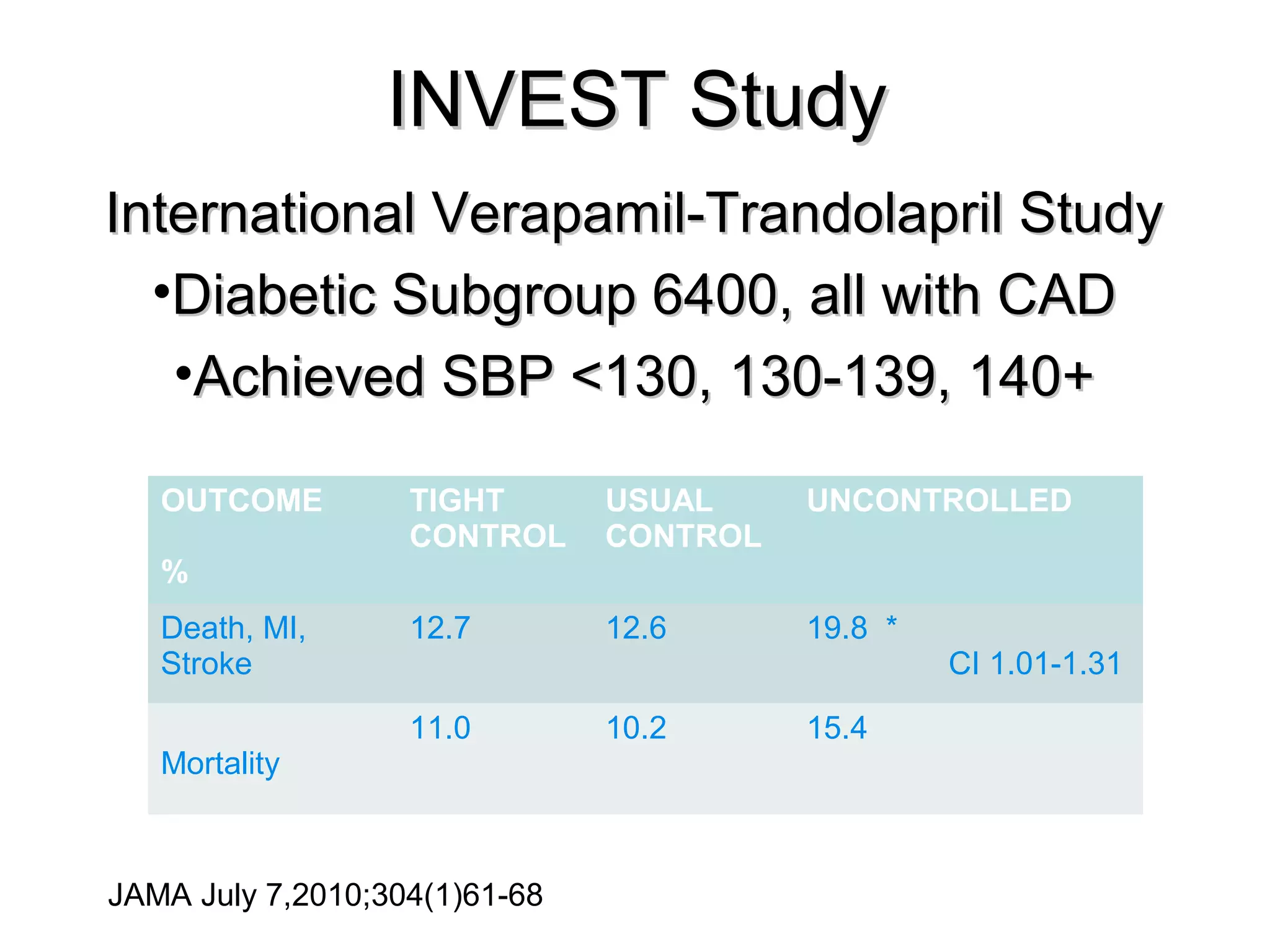 INVEST Study

International Verapamil-Trandolapril Study

•Diabetic Subgroup 6400, all with CAD

•Achieved SBP <130, 130-139, 140+

| OUTCOME % | TIGHT CONTROL | USUAL CONTROL | UNCONTROLLED |
|---|---|---|---|
| Death, MI, Stroke | 12.7 | 12.6 | 19.8 * CI 1.01-1.31 |
| Mortality | 11.0 | 10.2 | 15.4 |

JAMA July 7,2010;304(1)61-68